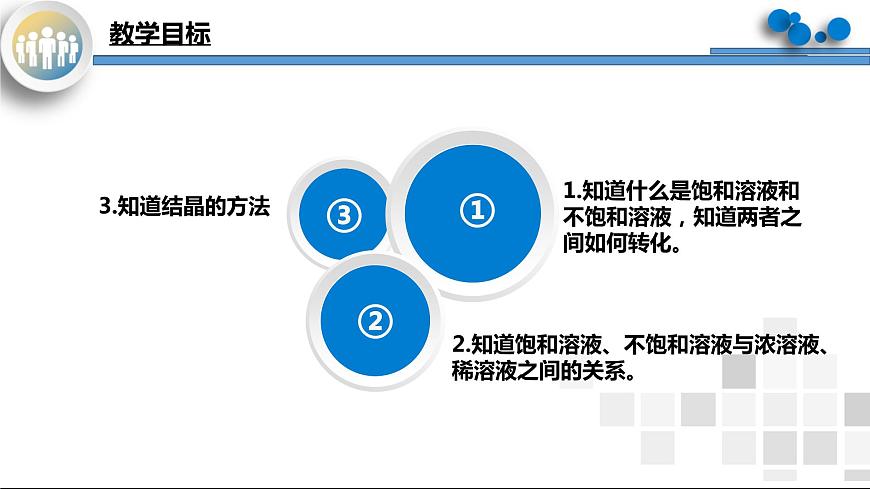 教学目标

3.知道结晶的方法

③

①

1.知道什么是饱和溶液和不饱和溶液，知道两者之间如何转化。

②

2.知道饱和溶液、不饱和溶液与浓溶液、稀溶液之间的关系。